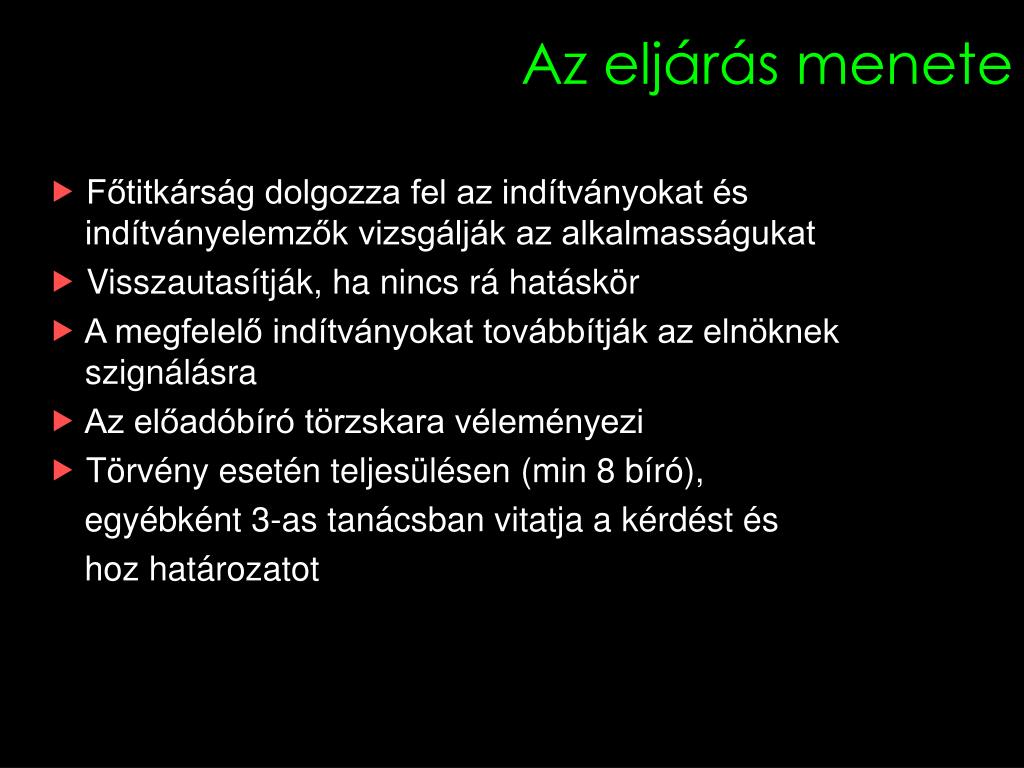 Az eljárás menete

▶ Főtitkárság dolgozza fel az indítványokat és indítványelemzők vizsgálják az alkalmasságukat

▶ Visszautasítják, ha nincs rá hatáskör

▶ A megfelelő indítványokat továbbítják az elnöknek szignálásra

▶ Az előadóbíró törzskara véleményezi

▶ Törvény esetén teljesülésen (min 8 bíró),
egyébként 3-as tanácsban vitatja a kérdést és
hoz határozatot